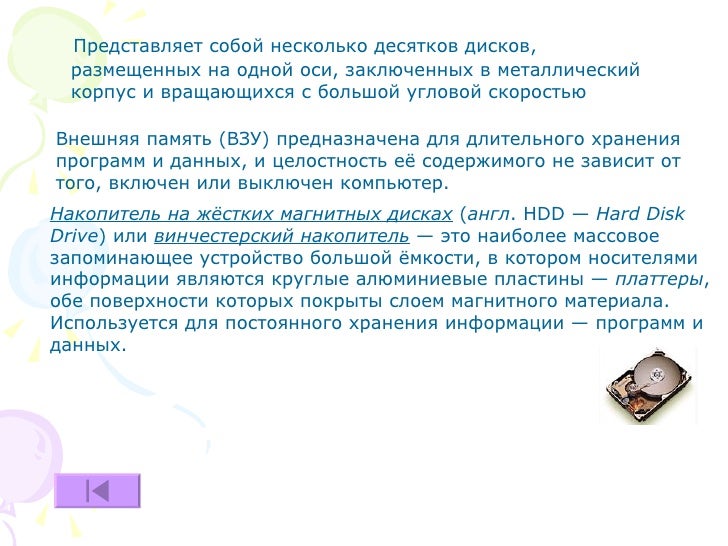 Представляет собой несколько десятков дисков, размещенных на одной оси, заключенных в металлический корпус и вращающихся с большой угловой скоростью

Внешняя память (ВЗУ) предназначена для длительного хранения программ и данных, и целостность её содержимого не зависит от того, включен или выключен компьютер.

Накопитель на жёстких магнитных дисках (англ. HDD — Hard Disk Drive) или винчестерский накопитель — это наиболее массовое запоминающее устройство большой ёмкости, в котором носителями информации являются круглые алюминиевые пластины — платтеры, обе поверхности которых покрыты слоем магнитного материала. Используется для постоянного хранения информации — программ и данных.